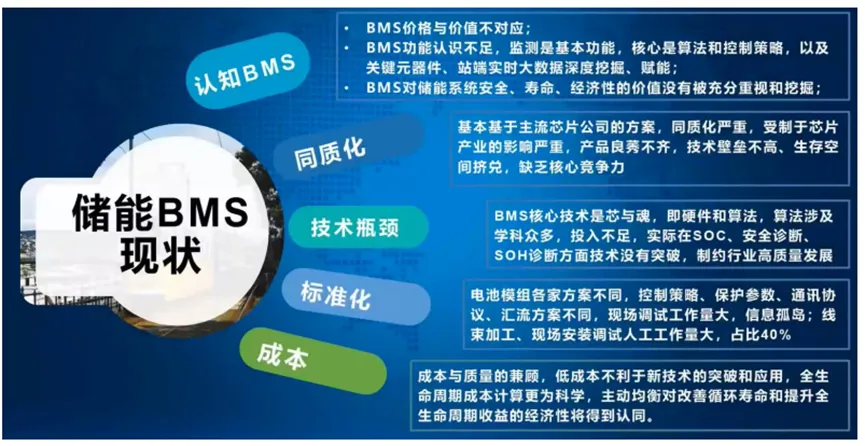 储能BMS现状

认知BMS

• BMS价格与价值不对应；
• BMS功能认识不足，监测是基本功能，核心是算法和控制策略，以及关键元器件、站端实时大数据深度挖掘、赋能；
• BMS对储能系统安全、寿命、经济性的价值没有被充分重视和挖掘；

同质化

基本基于主流芯片公司的方案，同质化严重，受制于芯片产业的影响严重，产品良莠不齐，技术壁垒不高、生存空间挤兑，缺乏核心竞争力

技术瓶颈

BMS核心技术是芯与魂，即硬件和算法，算法涉及学科众多，投入不足，实际在SOC、安全诊断、SOH诊断方面技术没有突破，制约行业高质量发展

标准化

电池模组各家方案不同，控制策略、保护参数、通讯协议、汇流方案不同，现场调试工作量大，信息孤岛；线束加工、现场安装调试人工工作量大，占比40%

成本

成本与质量的兼顾，低成本不利于新技术的突破和应用，全生命周期成本计算更为科学，主动均衡对改善循环寿命和提升全生命周期收益的经济性将得到认同。